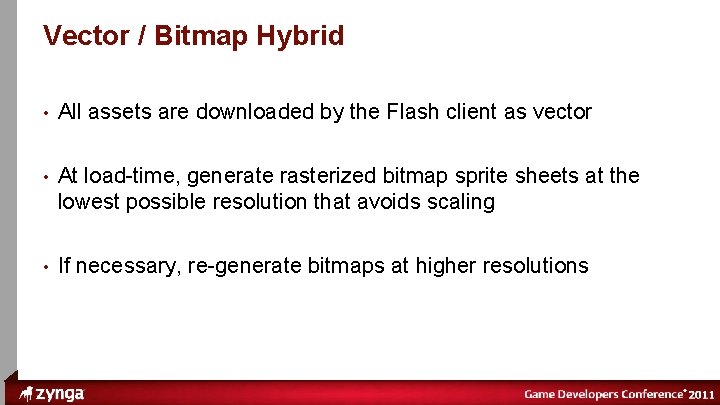 Vector / Bitmap Hybrid

• All assets are downloaded by the Flash client as vector

• At load-time, generate rasterized bitmap sprite sheets at the lowest possible resolution that avoids scaling

• If necessary, re-generate bitmaps at higher resolutions

zynga

Game Developers Conference® 2011